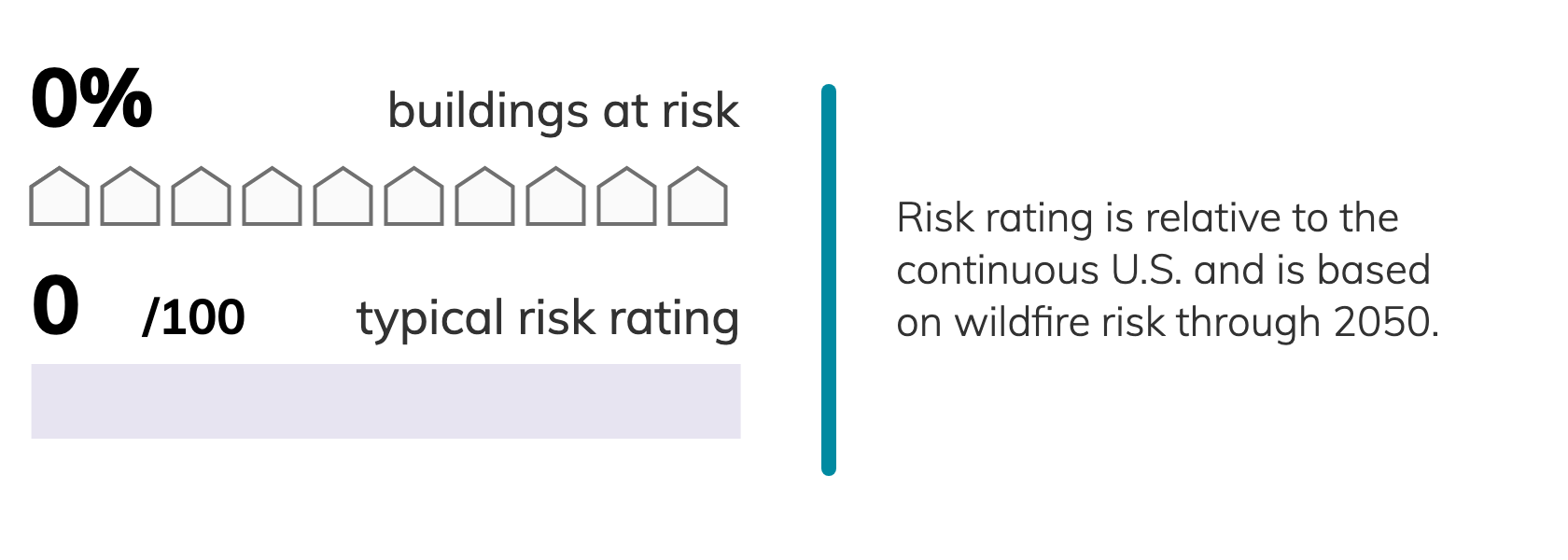 0%

buildings at risk

0 /100

typical risk rating

Risk rating is relative to the continuous U.S. and is based on wildfire risk through 2050.